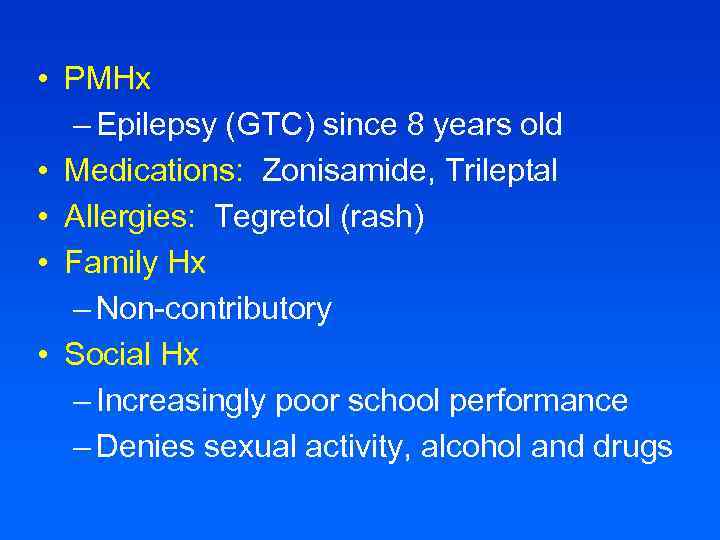 • PMHx
– Epilepsy (GTC) since 8 years old
• Medications: Zonisamide, Trileptal
• Allergies: Tegretol (rash)
• Family Hx
– Non-contributory
• Social Hx
– Increasingly poor school performance
– Denies sexual activity, alcohol and drugs